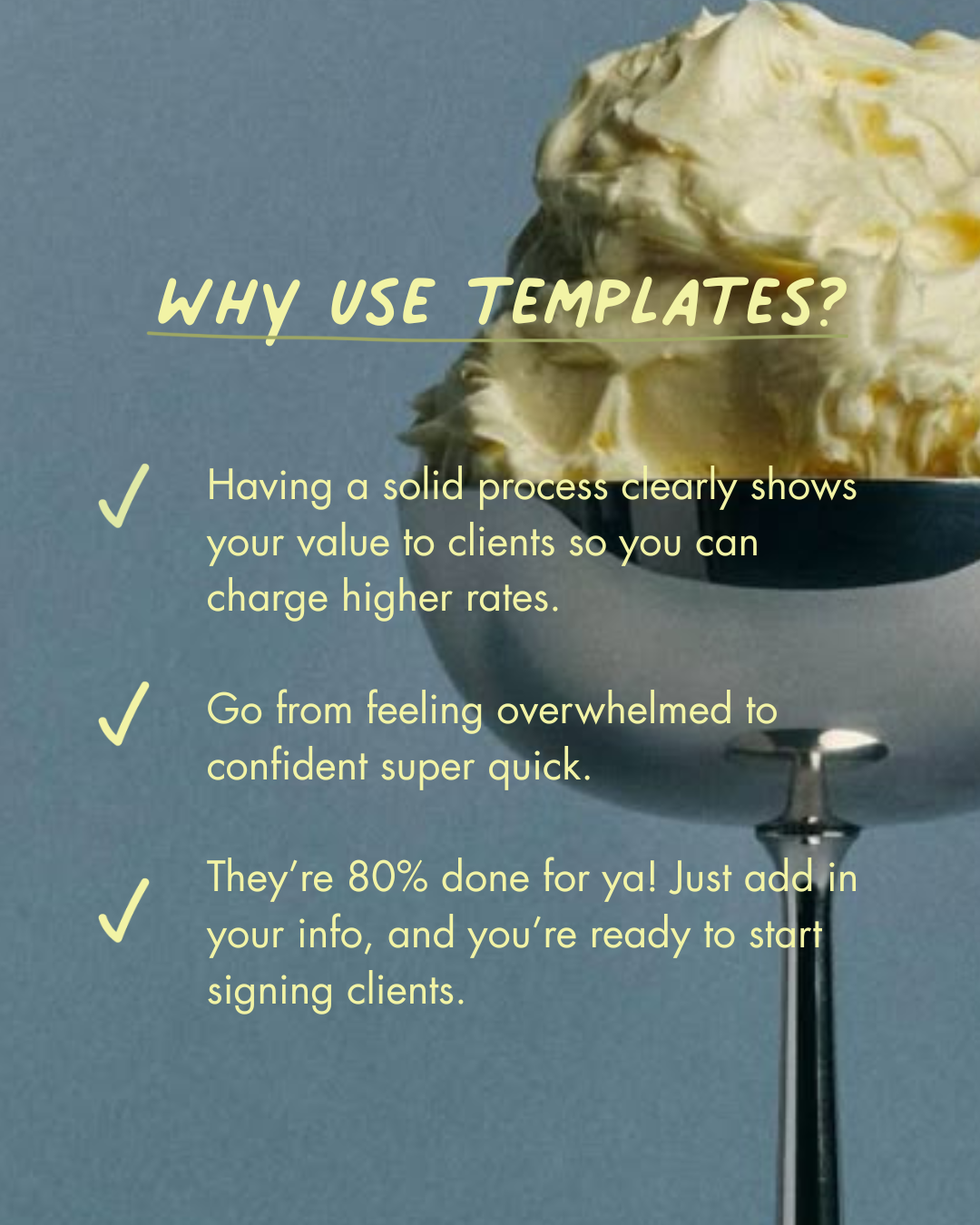 WHY USE TEMPLATES?

✓ Having a solid process clearly shows your value to clients so you can charge higher rates.

✓ Go from feeling overwhelmed to confident super quick.

✓ They're 80% done for ya! Just add in your info, and you're ready to start signing clients.